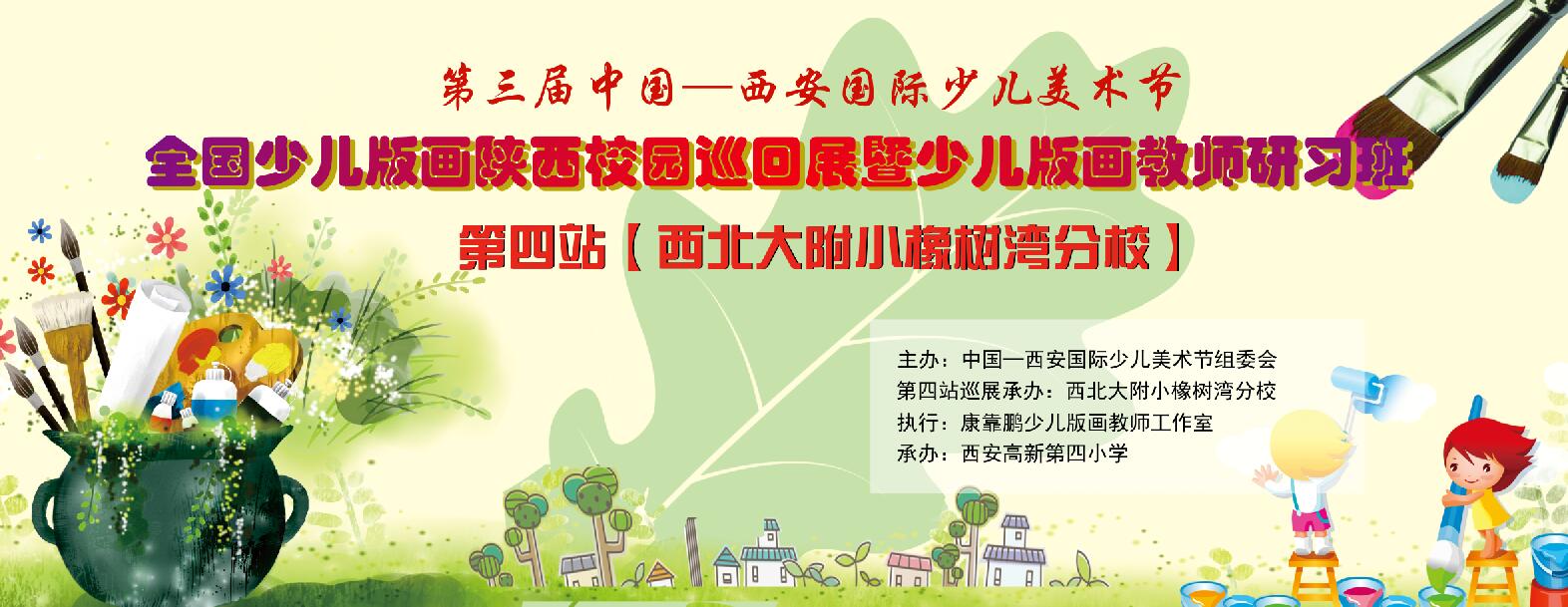 第三届中国—西安国际少儿美术节

全国少儿版画陕西校园巡回展暨少儿版画教师研习班

第四站【西北大附小橡树湾分校】

主办：中国—西安国际少儿美术节组委会
第四站巡展承办：西北大附小橡树湾分校
执行：康靠鹏少儿版画教师工作室
承办：西安高新第四小学